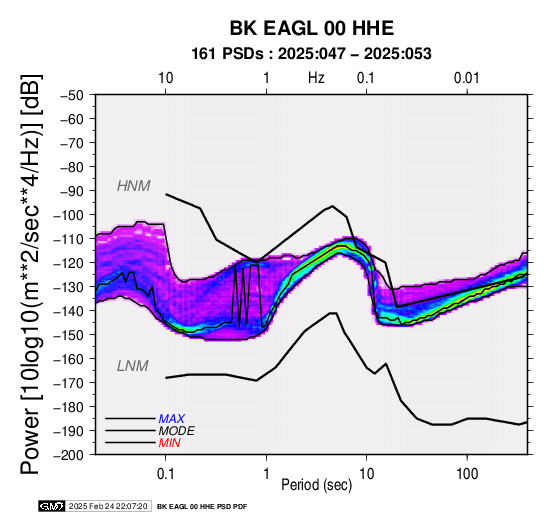 BK EAGL 00 HHE
161 PSDs : 2025:047 – 2025:053

10
1
Hz
0.1
0.01

Power [10log10(m**2/sec**4/Hz)] [dB]

−50
−60
−70
−80
−90
−100
−110
−120
−130
−140
−150
−160
−170
−180
−190
−200

HNM
LNM

MAX
MODE
MIN

0.1
1
10
100
Period (sec)

GMT 2025 Feb 24 22:07:20 BK EAGL 00 HHE PSD PDF